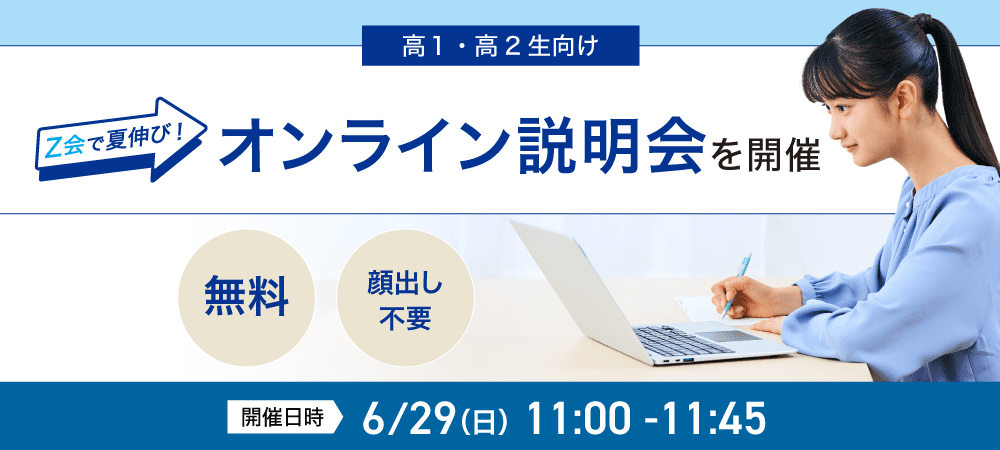 高１・高２生向け

Z会で夏伸び！

オンライン説明会を開催

無料

顔出し不要

開催日時 6/29(日) 11:00 -11:45